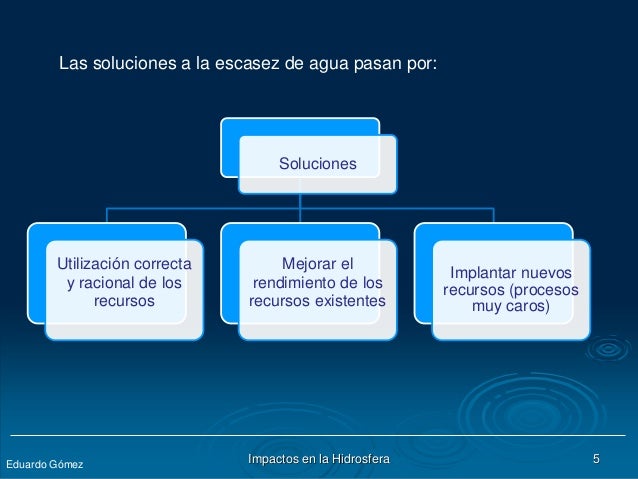 Las soluciones a la escasez de agua pasan por:

Soluciones

Utilización correcta y racional de los recursos

Mejorar el rendimiento de los recursos existentes

Implantar nuevos recursos (procesos muy caros)

Eduardo Gómez

Impactos en la Hidrosfera

5